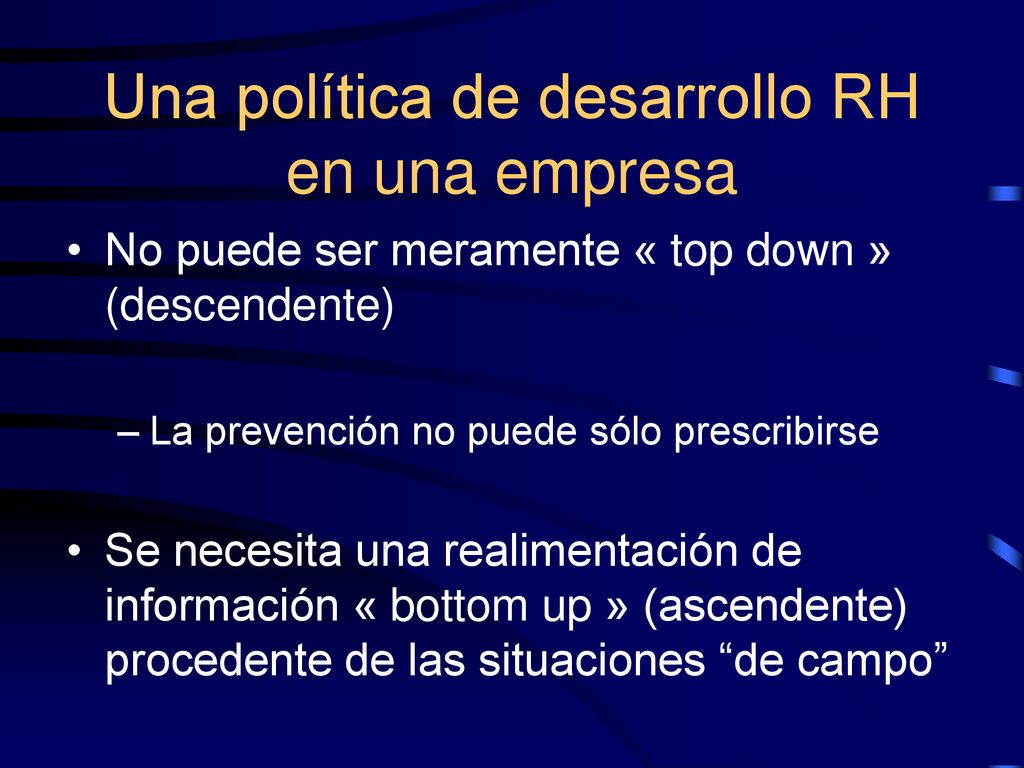 Una política de desarrollo RH en una empresa

• No puede ser meramente « top down » (descendente)

– La prevención no puede sólo prescribirse

• Se necesita una realimentación de información « bottom up » (ascendente) procedente de las situaciones “de campo”